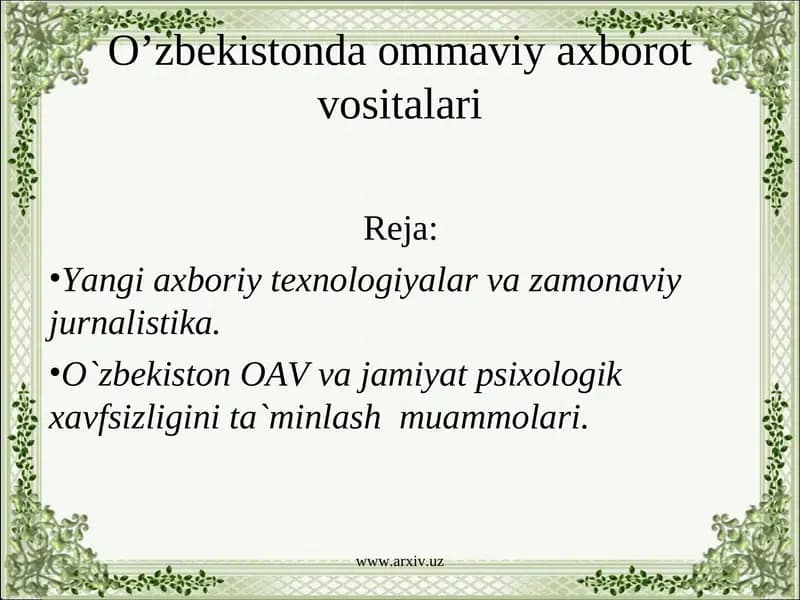 O’zbekistonda ommaviy axborot vositalari

Reja:

•Yangi axboriy texnologiyalar va zamonaviy jurnalistika.

•O`zbekiston OAV va jamiyat psixologik xavfsizligini ta`minlash muammolari.

www.arxiv.uz